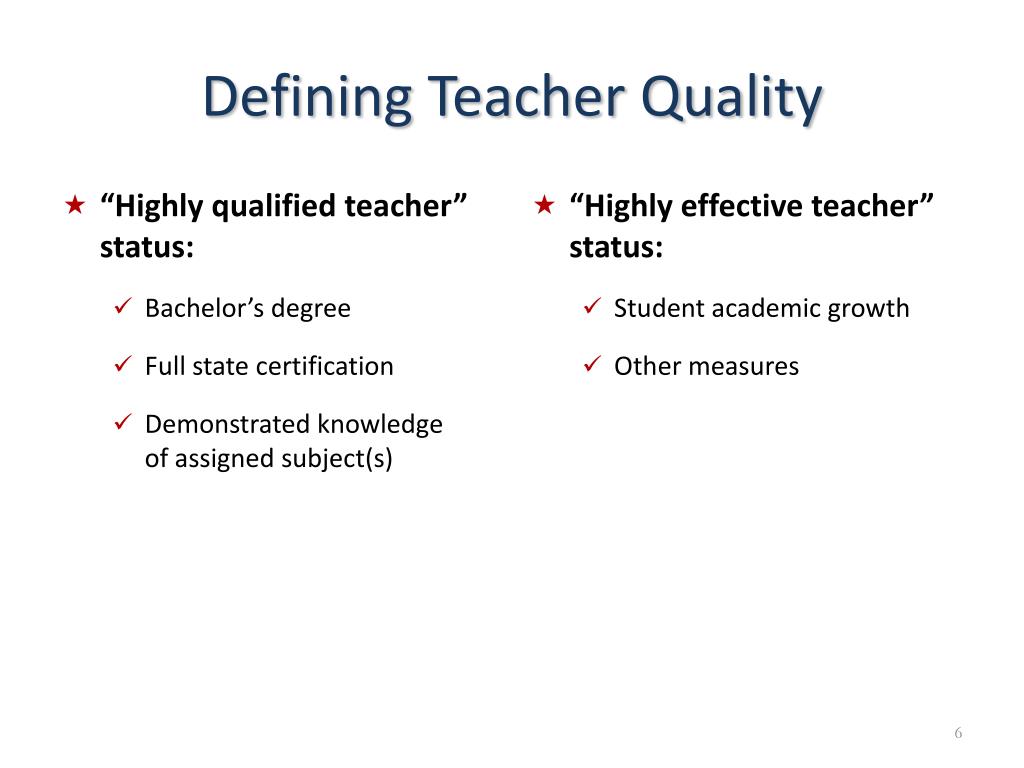 Defining Teacher Quality

★ “Highly qualified teacher” status:

✓ Bachelor’s degree

✓ Full state certification

✓ Demonstrated knowledge of assigned subject(s)

★ “Highly effective teacher” status:

✓ Student academic growth

✓ Other measures

6